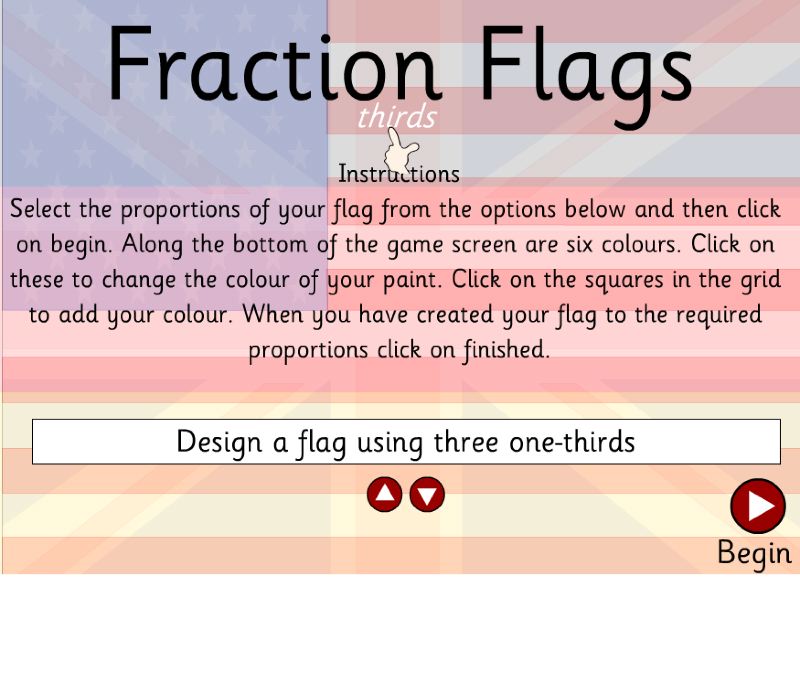 Fraction Flags

thirds

Instructions

Select the proportions of your flag from the options below and then click on begin. Along the bottom of the game screen are six colours. Click on these to change the colour of your paint. Click on the squares in the grid to add your colour. When you have created your flag to the required proportions click on finished.

Design a flag using three one-thirds

Begin